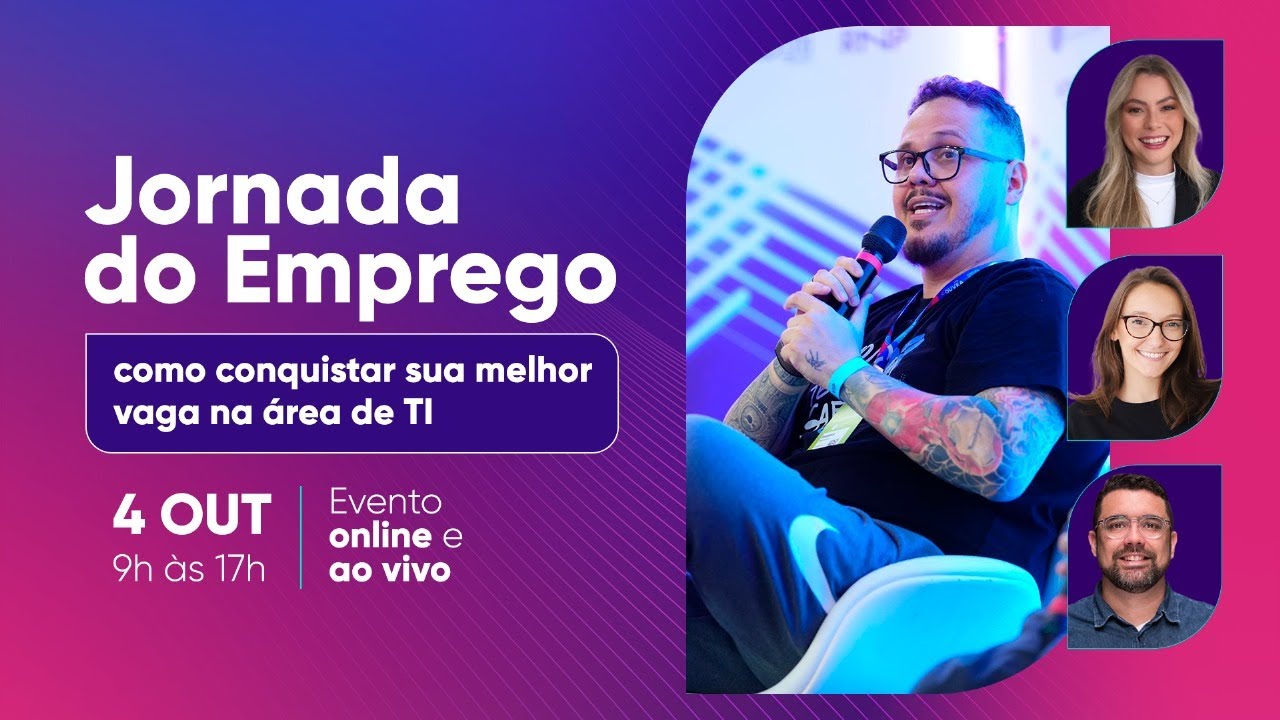 Jornada do Emprego

como conquistar sua melhor vaga na área de TI

4 OUT
9h às 17h

Evento online e ao vivo